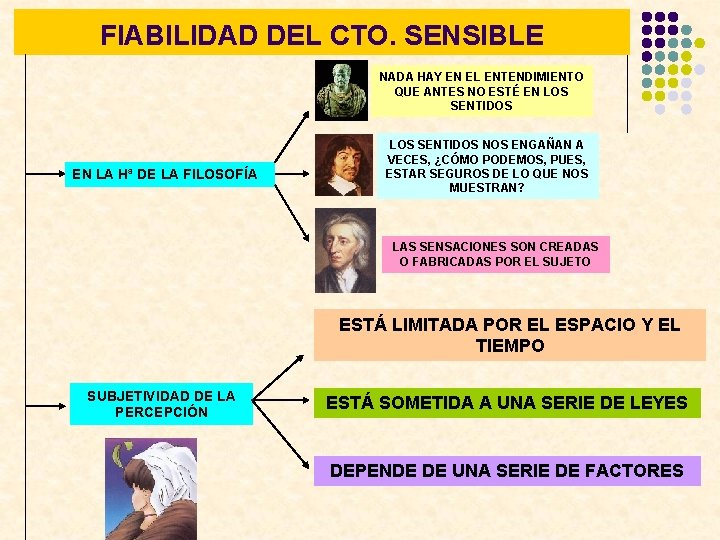 FIABILIDAD DEL CTO. SENSIBLE

EN LA Hª DE LA FILOSOFÍA

NADA HAY EN EL ENTENDIMIENTO QUE ANTES NO ESTÉ EN LOS SENTIDOS

LOS SENTIDOS NOS ENGAÑAN A VECES, ¿CÓMO PODEMOS, PUES, ESTAR SEGUROS DE LO QUE NOS MUESTRAN?

LAS SENSACIONES SON CREADAS O FABRICADAS POR EL SUJETO

SUBJETIVIDAD DE LA PERCEPCIÓN

ESTÁ LIMITADA POR EL ESPACIO Y EL TIEMPO

ESTÁ SOMETIDA A UNA SERIE DE LEYES

DEPENDE DE UNA SERIE DE FACTORES